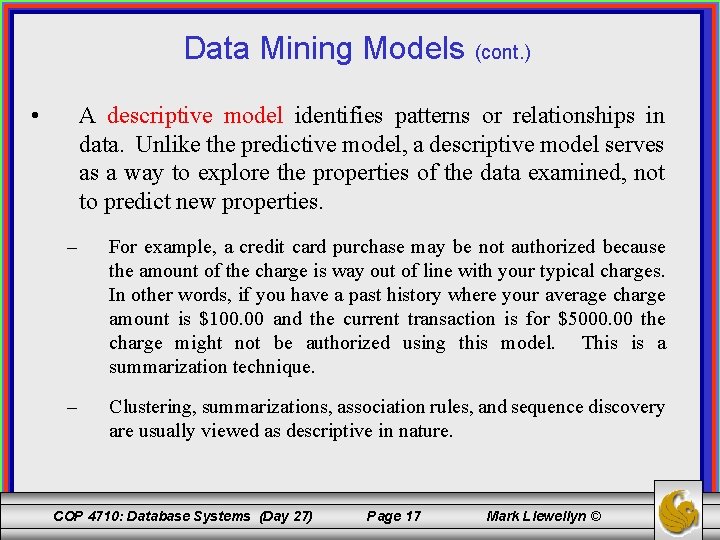 Data Mining Models (cont.)

• A descriptive model identifies patterns or relationships in data. Unlike the predictive model, a descriptive model serves as a way to explore the properties of the data examined, not to predict new properties.

– For example, a credit card purchase may be not authorized because the amount of the charge is way out of line with your typical charges. In other words, if you have a past history where your average charge amount is \$100.00 and the current transaction is for \$5000.00 the charge might not be authorized using this model. This is a summarization technique.

– Clustering, summarizations, association rules, and sequence discovery are usually viewed as descriptive in nature.

COP 4710: Database Systems (Day 27) Page 17 Mark Llewellyn ©